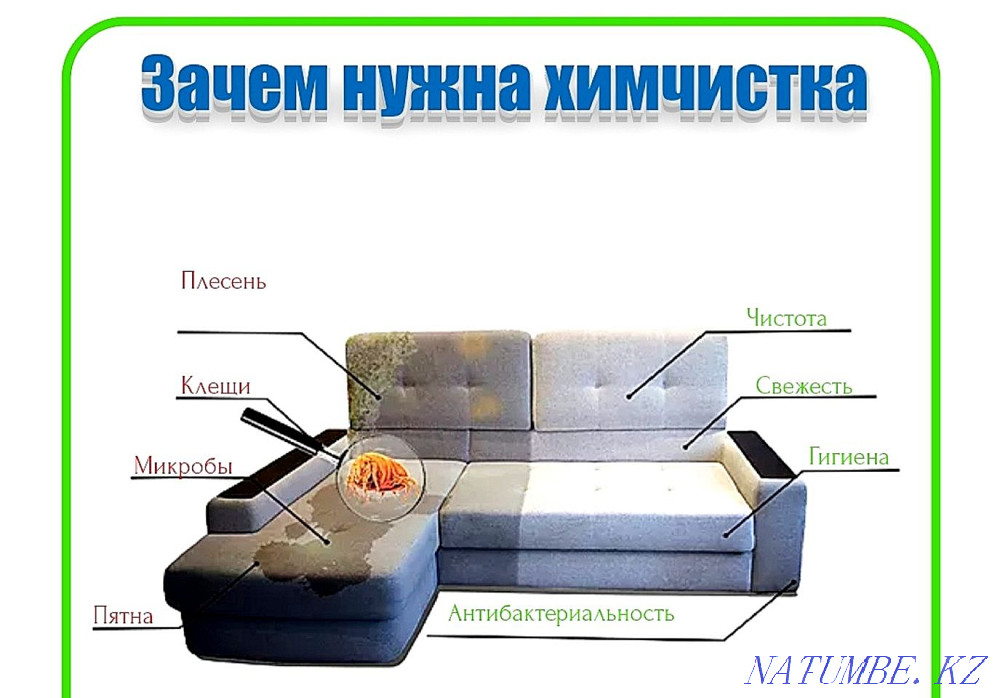 Зачем нужна химчистка

Плесень

Клещи

Микробы

Пятна

Чистота

Свежесть

Гигиена

Антибактериальность

NATUMBE.KZ